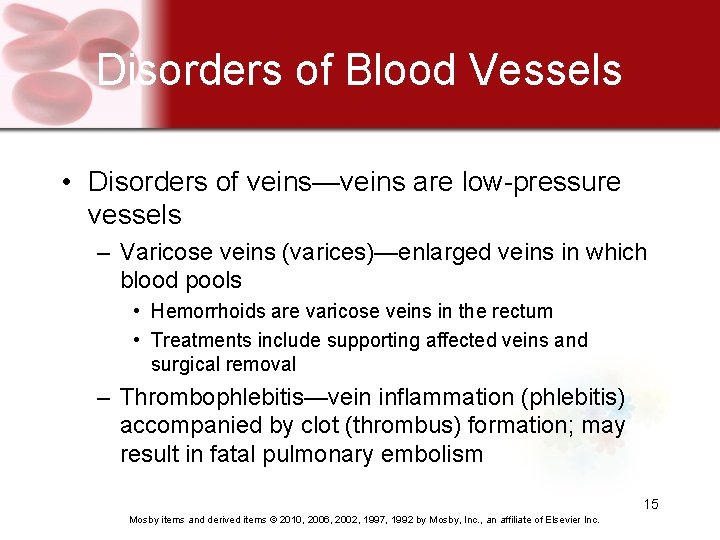 Disorders of Blood Vessels

• Disorders of veins—veins are low-pressure vessels

– Varicose veins (varices)—enlarged veins in which blood pools

• Hemorrhoids are varicose veins in the rectum

• Treatments include supporting affected veins and surgical removal

– Thrombophlebitis—vein inflammation (phlebitis) accompanied by clot (thrombus) formation; may result in fatal pulmonary embolism

15

Mosby items and derived items © 2010, 2006, 2002, 1997, 1992 by Mosby, Inc., an affiliate of Elsevier Inc.